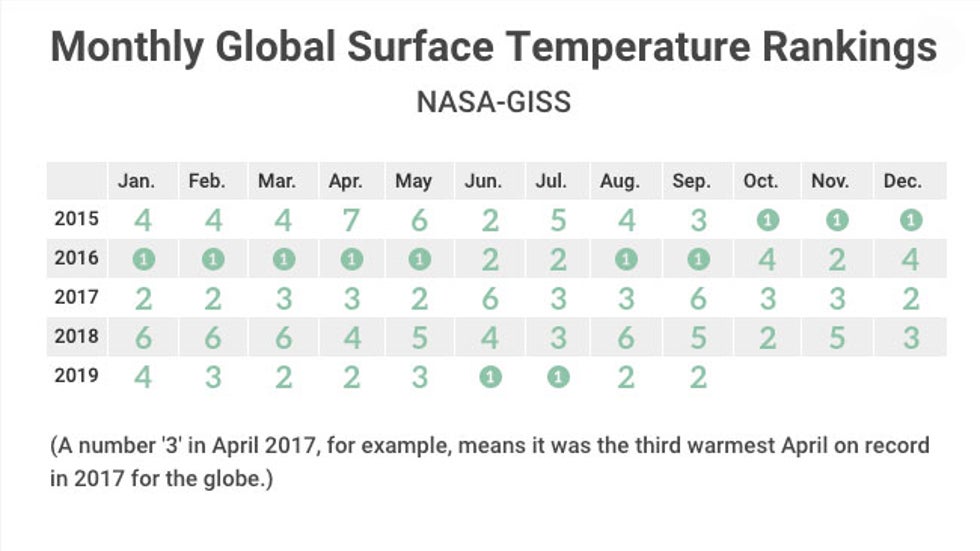 Monthly Global Surface Temperature Rankings

NASA-GISS

| | Jan. | Feb. | Mar. | Apr. | May | Jun. | Jul. | Aug. | Sep. | Oct. | Nov. | Dec. |
|---|---|---|---|---|---|---|---|---|---|---|---|---|
| 2015 | 4 | 4 | 4 | 7 | 6 | 2 | 5 | 4 | 3 | 1 | 1 | 1 |
| 2016 | 1 | 1 | 1 | 1 | 1 | 2 | 2 | 1 | 1 | 4 | 2 | 4 |
| 2017 | 2 | 2 | 3 | 3 | 2 | 6 | 3 | 3 | 6 | 3 | 3 | 2 |
| 2018 | 6 | 6 | 6 | 4 | 5 | 4 | 3 | 6 | 5 | 2 | 5 | 3 |
| 2019 | 4 | 3 | 2 | 2 | 3 | 1 | 1 | 2 | 2 | | | |

(A number '3' in April 2017, for example, means it was the third warmest April on record in 2017 for the globe.)